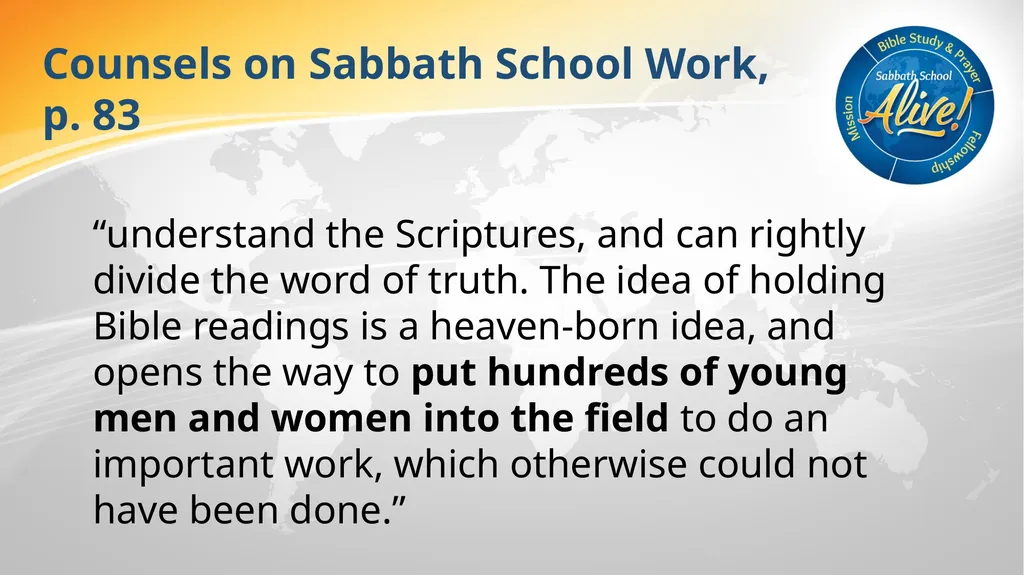 Counsels on Sabbath School Work, p. 83

Bible Study & Prayer
Sabbath School
Alive!
Mission
Fellowship

"understand the Scriptures, and can rightly divide the word of truth. The idea of holding Bible readings is a heaven-born idea, and opens the way to put hundreds of young men and women into the field to do an important work, which otherwise could not have been done."